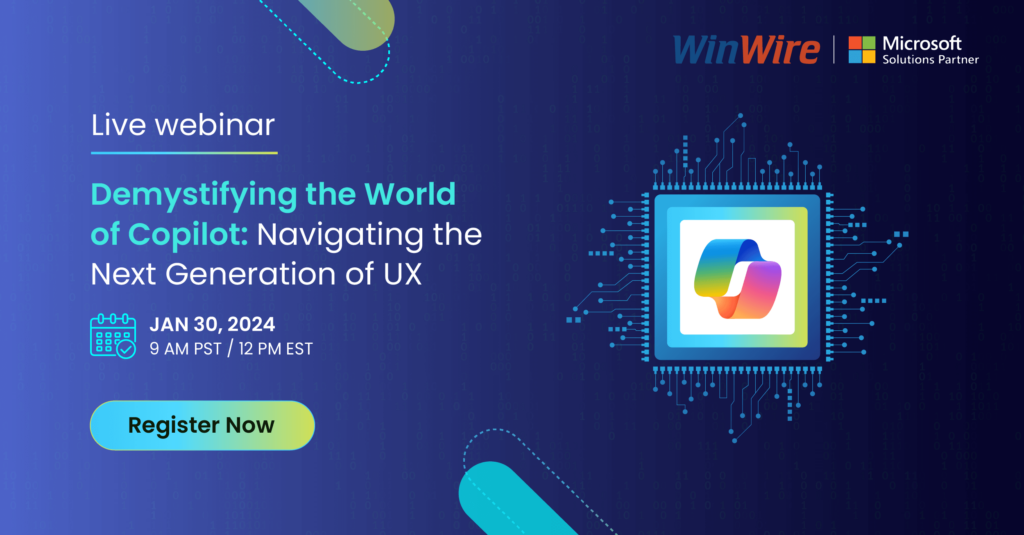 WinWire | Microsoft Solutions Partner

Live webinar

Demystifying the World of Copilot: Navigating the Next Generation of UX

JAN 30, 2024
9 AM PST / 12 PM EST

Register Now